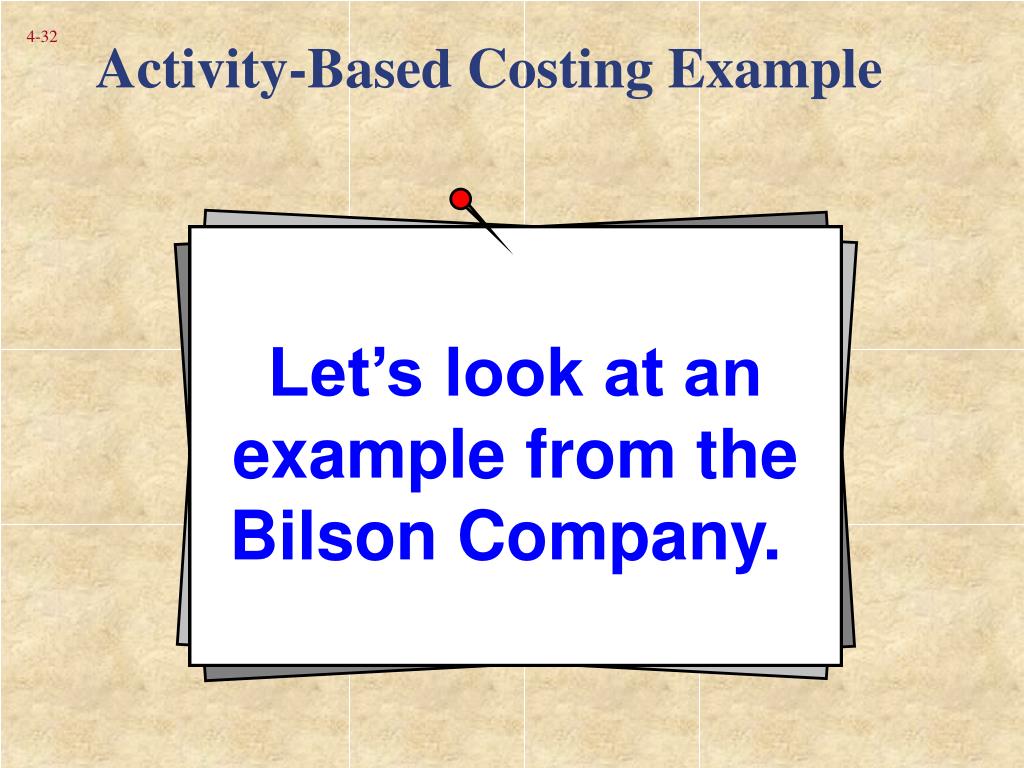 4-32

Activity-Based Costing Example

Let’s look at an example from the Bilson Company.